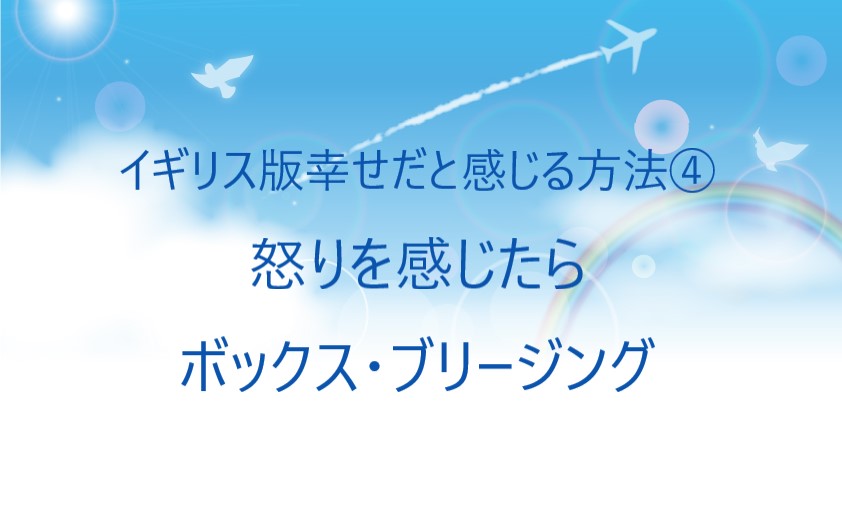 イギリス版幸せだと感じる方法④

怒りを感じたら

ボックス・ブリージング